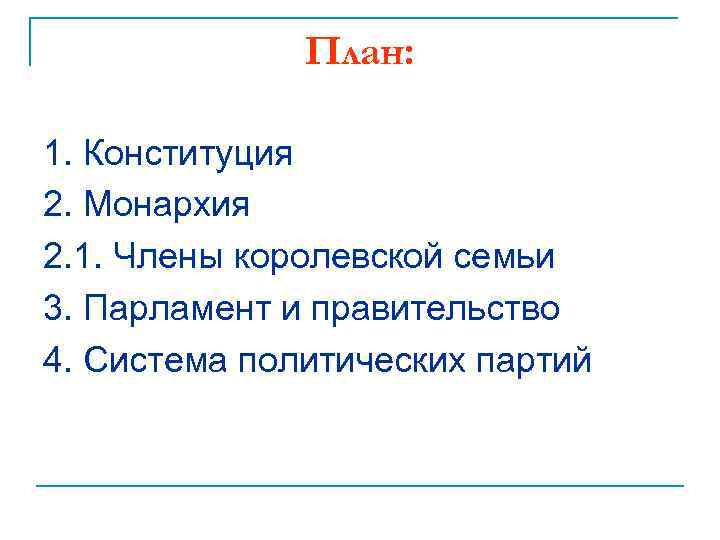 План:

1. Конституция
2. Монархия
2.1. Члены королевской семьи
3. Парламент и правительство
4. Система политических партий